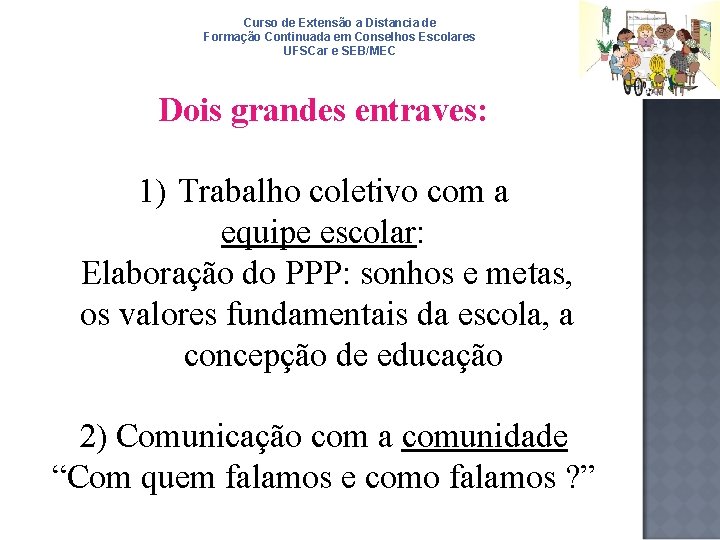 Curso de Extensão a Distancia de
Formação Continuada em Conselhos Escolares
UFSCar e SEB/MEC

Dois grandes entraves:

1) Trabalho coletivo com a equipe escolar:
Elaboração do PPP: sonhos e metas, os valores fundamentais da escola, a concepção de educação

2) Comunicação com a comunidade
“Com quem falamos e como falamos ?”